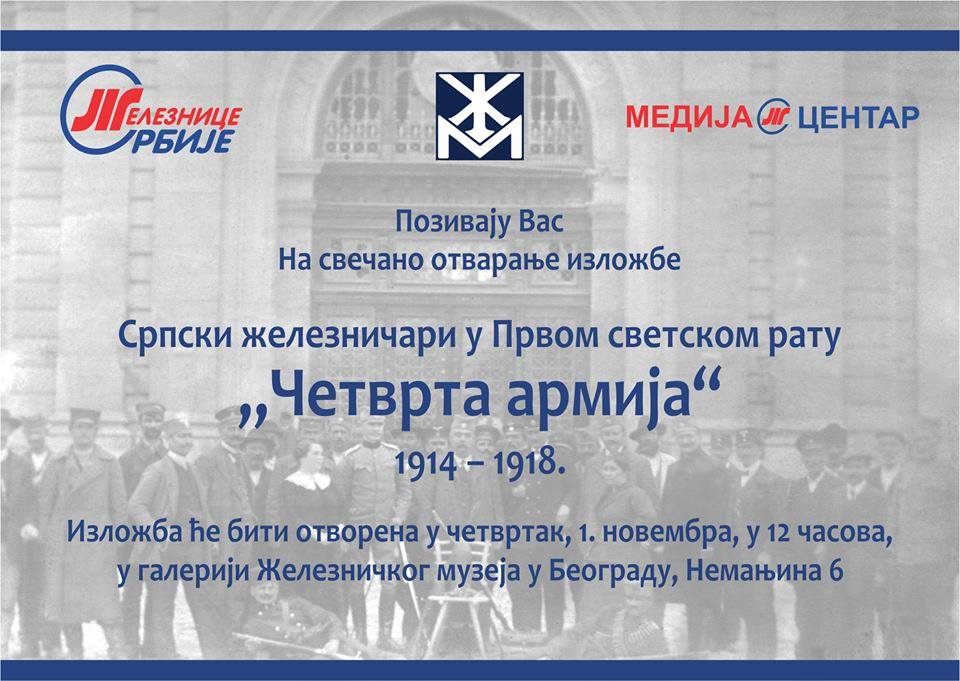 ЖЕЛЕЗНИЦЕ СРБИЈЕ

ЖМ

МЕДИЈА ЦЕНТАР

Позивају Вас
На свечано отварање изложбе

Српски железничари у Првом светском рату
„Четврта армија“
1914 – 1918.

Изложба ће бити отворена у четвртак, 1. новембра, у 12 часова, у галерији Железничког музеја у Београду, Немањина 6